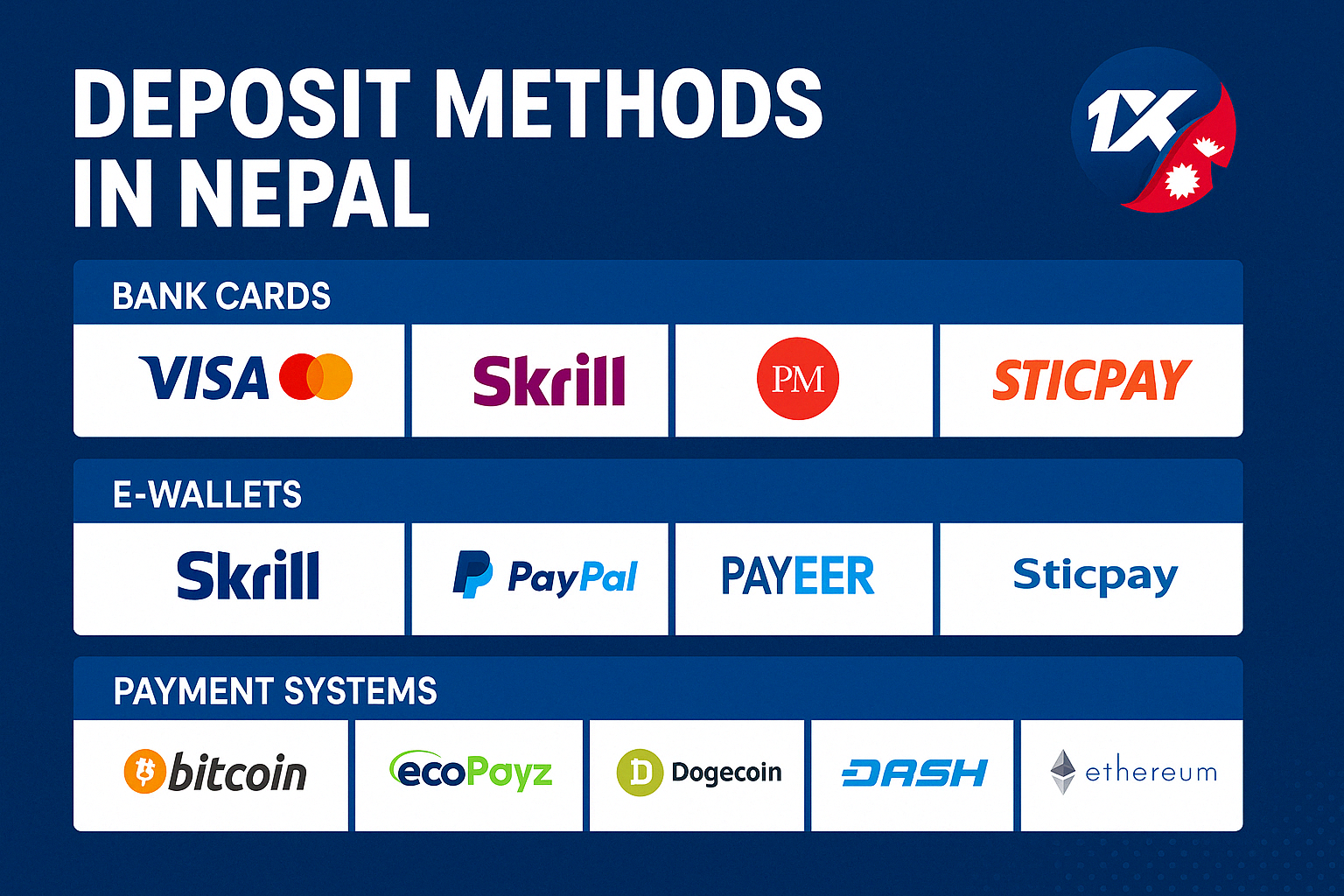 DEPOSIT METHODS IN NEPAL

1X

BANK CARDS

VISA

Skrill

PM

STICPAY

E-WALLETS

Skrill

PayPal

PAYEER

Sticpay

PAYMENT SYSTEMS

bitcoin

ecoPayz

Dogecoin

DASH

ethereum